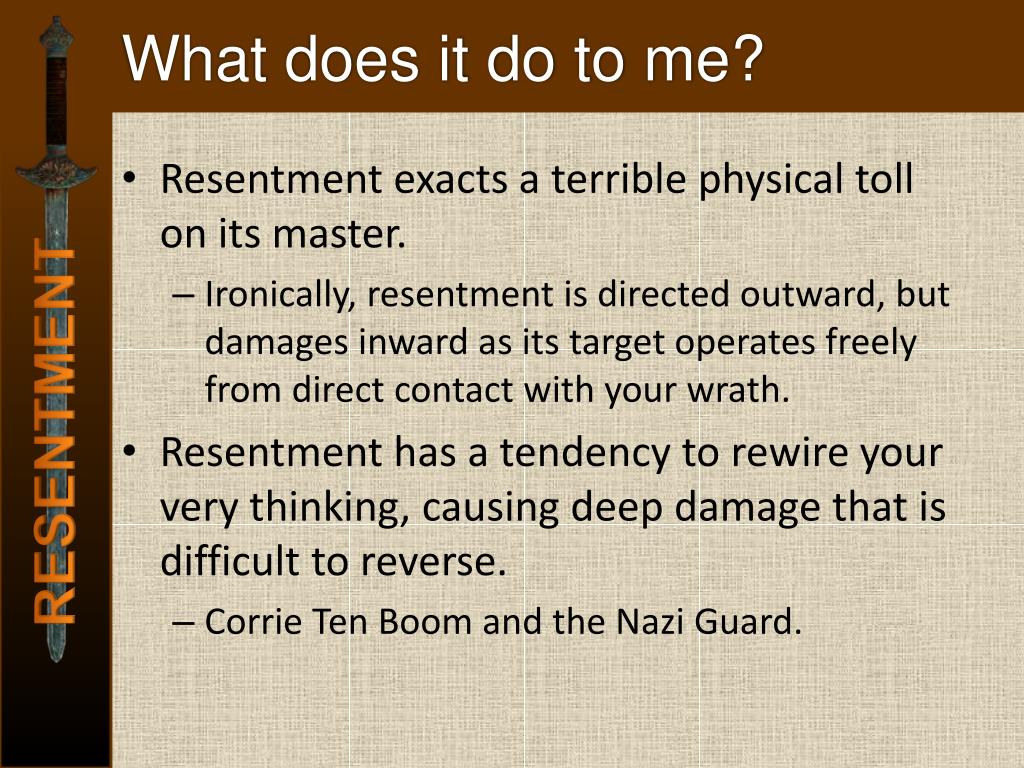 What does it do to me?

RESENTMENT

• Resentment exacts a terrible physical toll on its master.

– Ironically, resentment is directed outward, but damages inward as its target operates freely from direct contact with your wrath.

• Resentment has a tendency to rewire your very thinking, causing deep damage that is difficult to reverse.

– Corrie Ten Boom and the Nazi Guard.